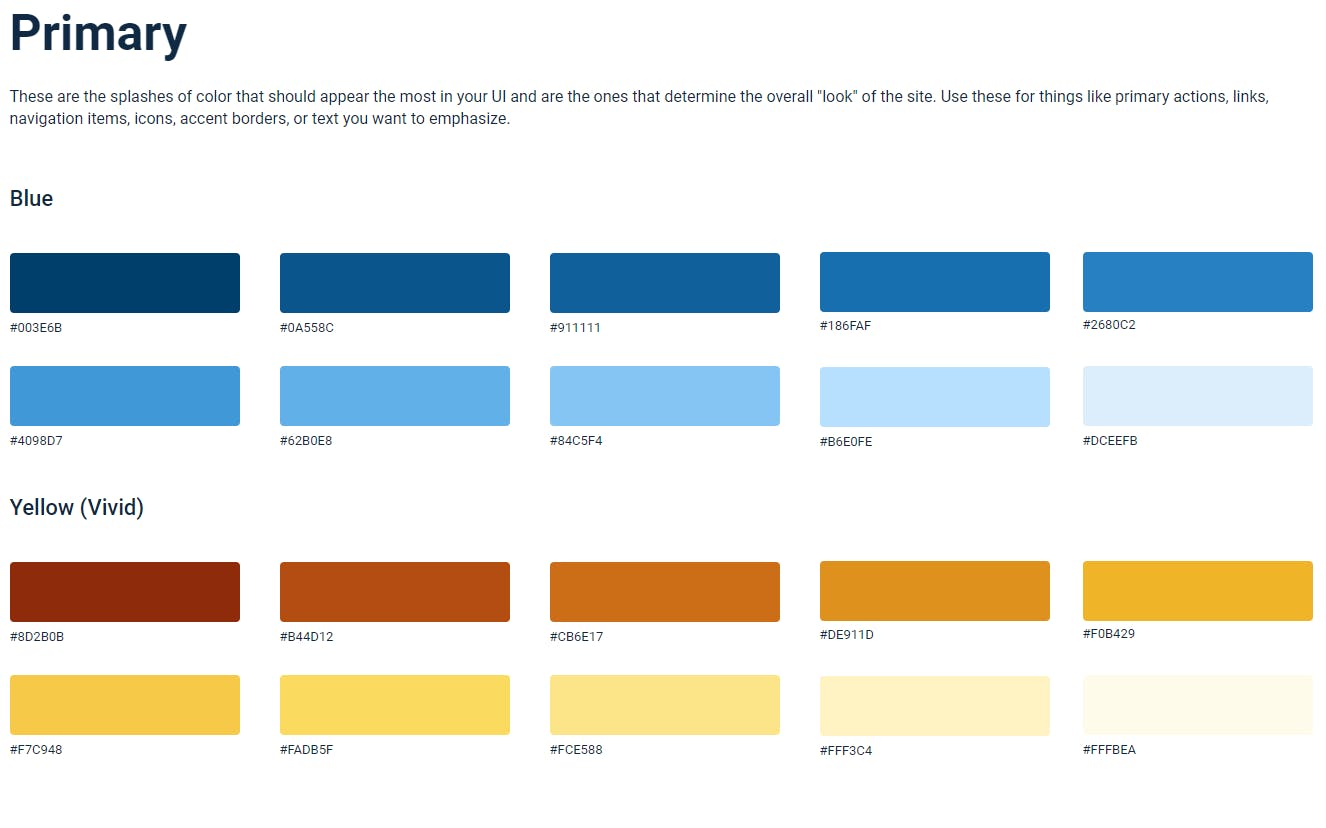 Primary

These are the splashes of color that should appear the most in your UI and are the ones that determine the overall "look" of the site. Use these for things like primary actions, links, navigation items, icons, accent borders, or text you want to emphasize.

Blue

#003E6B

#0A558C

#911111

#186FAF

#2680C2

#4098D7

#62B0E8

#84C5F4

#B6E0FE

#DCEEFB

Yellow (Vivid)

#8D2B0B

#B44D12

#CB6E17

#DE911D

#F0B429

#F7C948

#FADB5F

#FCE588

#FFF3C4

#FFFBEA